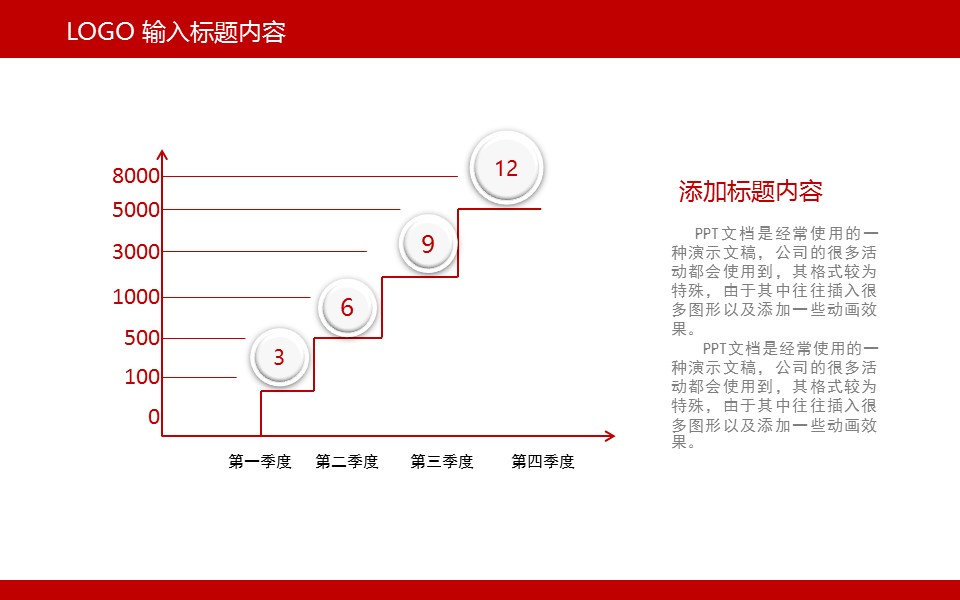 LOGO 输入标题内容

8000
5000
3000
1000
500
100
0

12
9
6
3

第一季度 第二季度 第三季度 第四季度

添加标题内容

PPT文档是经常使用的一种演示文稿，公司的很多活动都会使用到，其格式较为特殊，由于其中往往插入很多图形以及添加一些动画效果。

PPT文档是经常使用的一种演示文稿，公司的很多活动都会使用到，其格式较为特殊，由于其中往往插入很多图形以及添加一些动画效果。